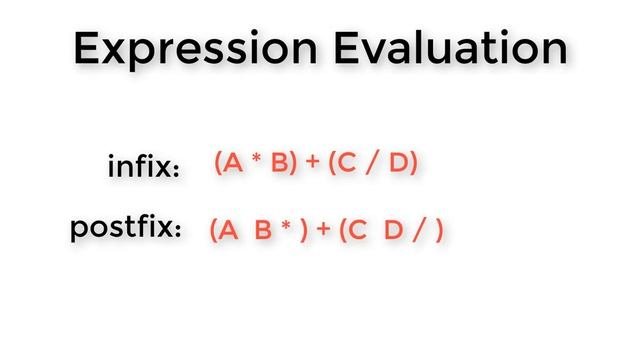 Expression Evaluation

infix: (A * B) + (C / D)

postfix: (A B * ) + (C D / )